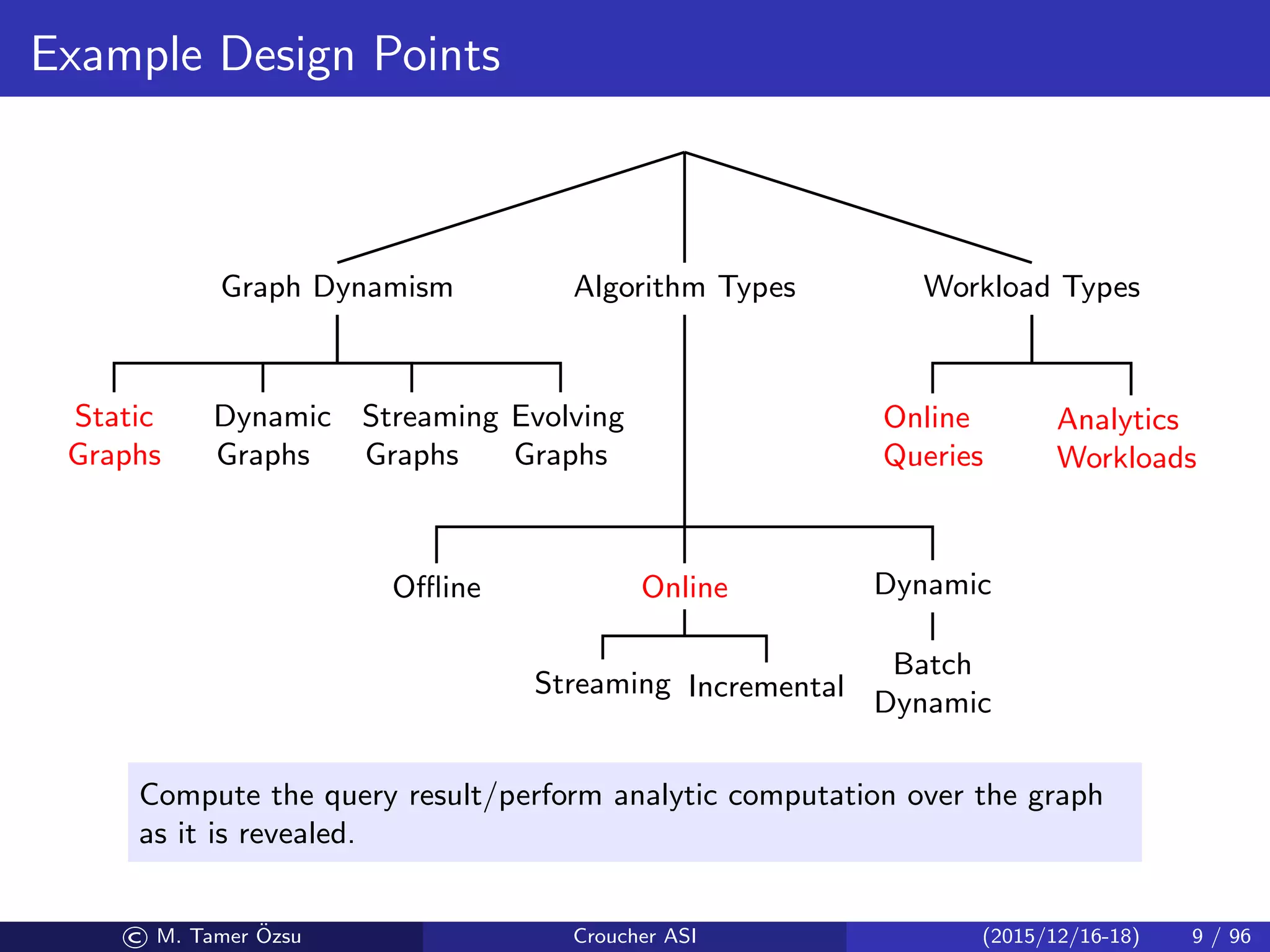 Example Design Points

Graph Dynamism

Algorithm Types

Workload Types

Static Graphs

Dynamic Graphs

Streaming Graphs

Evolving Graphs

Online Queries

Analytics Workloads

Offline

Online

Dynamic

Streaming

Incremental

Batch Dynamic

Compute the query result/perform analytic computation over the graph as it is revealed.

© M. Tamer Özsu

Croucher ASI

(2015/12/16-18)

9 / 96